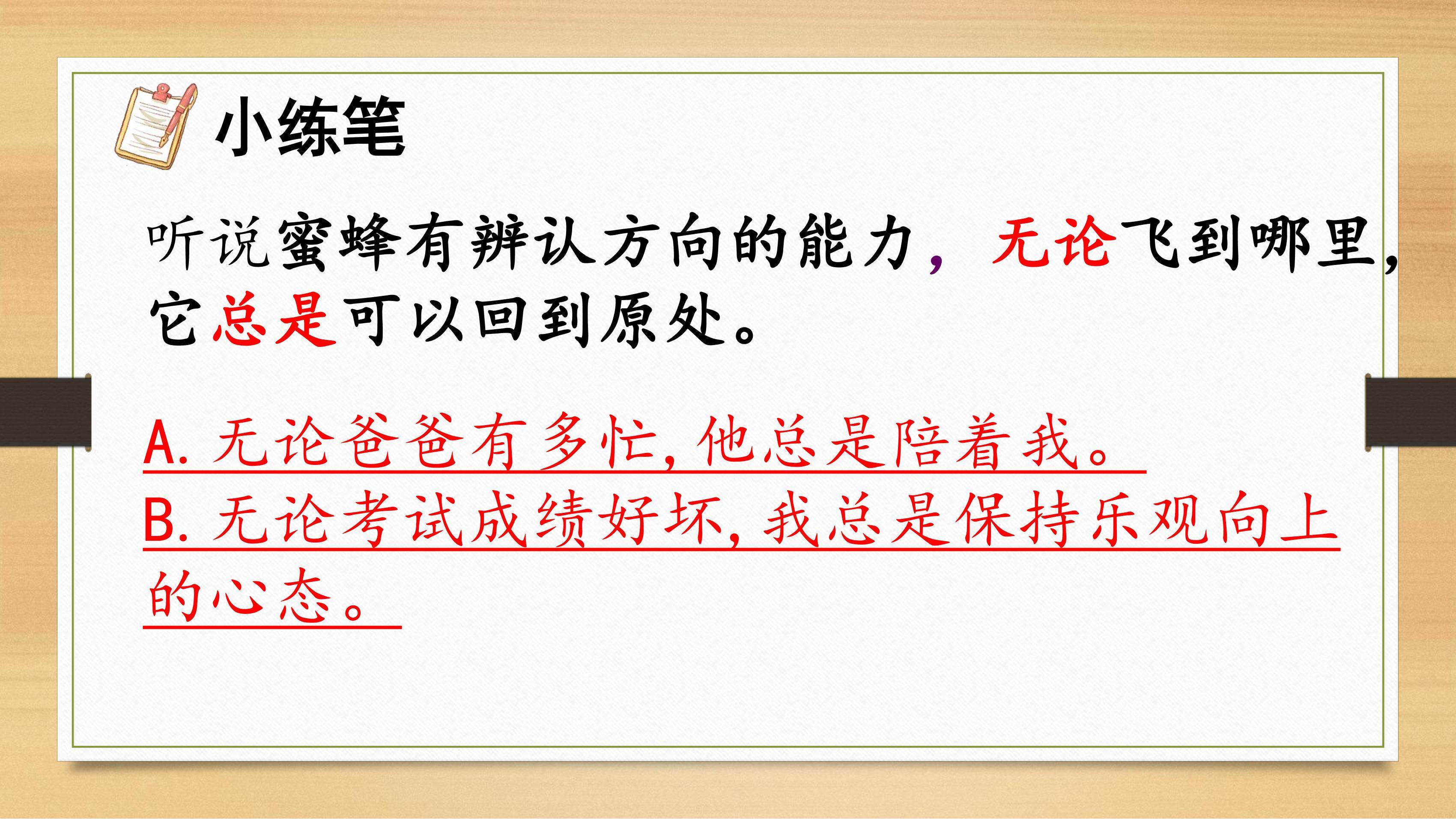 小练笔

听说蜜蜂有辨认方向的能力，无论飞到哪里，它总是可以回到原处。

A. 无论爸爸有多忙，他总是陪着我。
B. 无论考试成绩好坏，我总是保持乐观向上的心态。